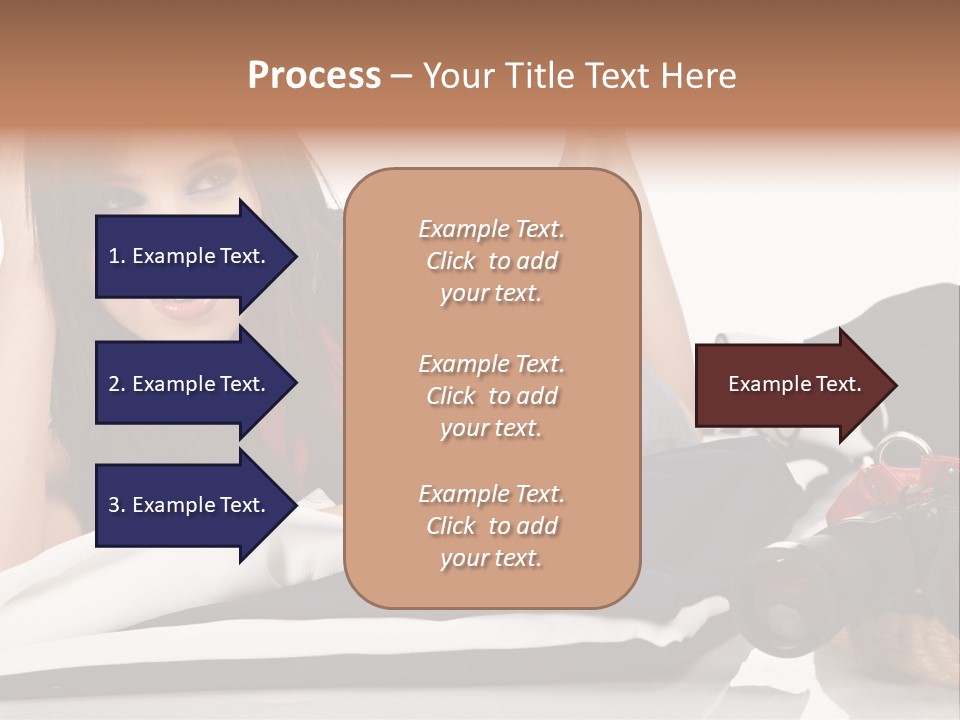 Process – Your Title Text Here

1. Example Text.

2. Example Text.

3. Example Text.

Example Text. Click to add your text.

Example Text. Click to add your text.

Example Text. Click to add your text.

Example Text.